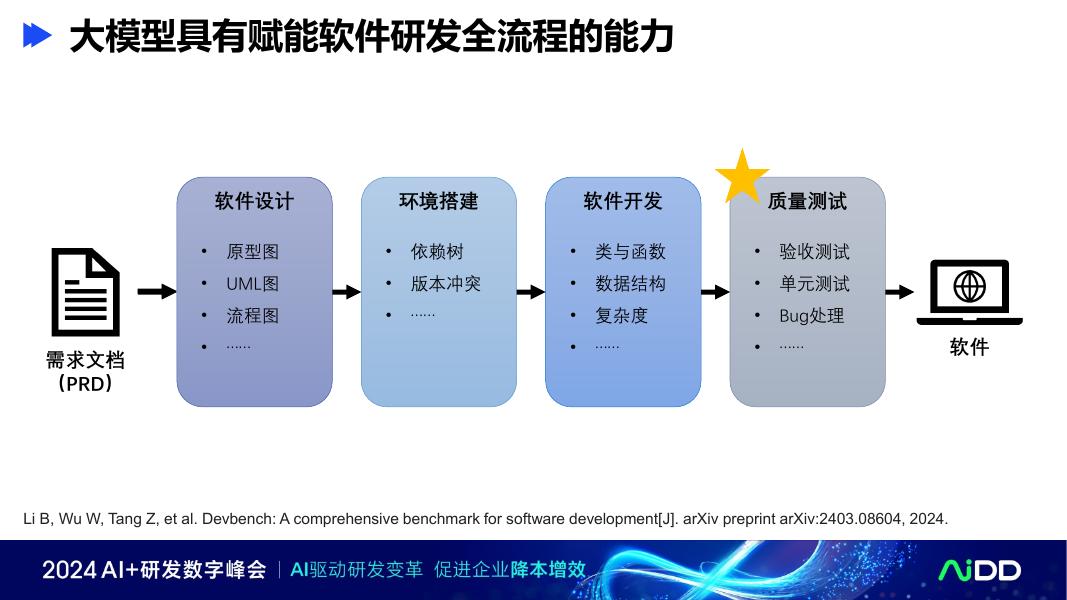 大模型具有赋能软件研发全流程的能力

需求文档
(PRD)

软件设计
• 原型图
• UML图
• 流程图
• ......

环境搭建
• 依赖树
• 版本冲突
• ......

软件开发
• 类与函数
• 数据结构
• 复杂度
• ......

质量测试
• 验收测试
• 单元测试
• Bug处理
• ......

软件

Li B, Wu W, Tang Z, et al. Devbench: A comprehensive benchmark for software development[J]. arXiv preprint arXiv:2403.08604, 2024.

2024 AI+研发数字峰会 | AI驱动研发变革 促进企业降本增效

AiDD